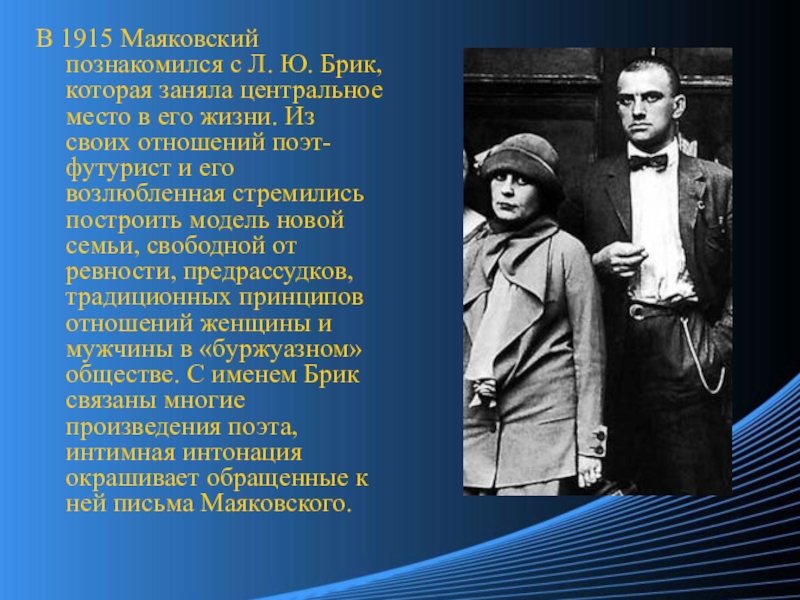 В 1915 Маяковский познакомился с Л. Ю. Брик, которая заняла центральное место в его жизни. Из своих отношений поэт-футурист и его возлюбленная стремились построить модель новой семьи, свободной от ревности, предрассудков, традиционных принципов отношений женщины и мужчины в «буржуазном» обществе. С именем Брик связаны многие произведения поэта, интимная интонация окрашивает обращенные к ней письма Маяковского.